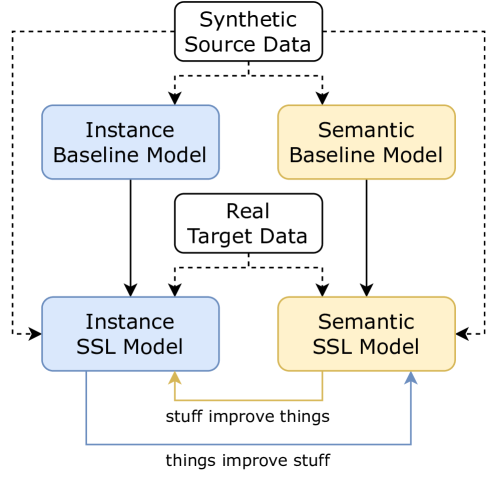 Synthetic Source Data

Instance Baseline Model

Semantic Baseline Model

Real Target Data

Instance SSL Model

Semantic SSL Model

stuff improve things

things improve stuff